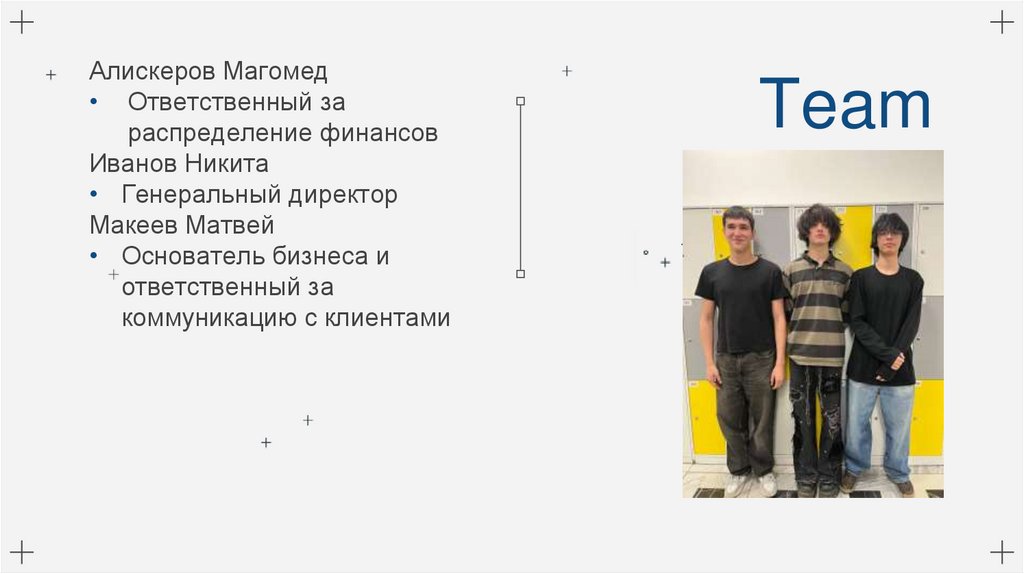 Алискеров Магомед
• Ответственный за распределение финансов
Иванов Никита
• Генеральный директор
Макеев Матвей
• Основатель бизнеса и ответственный за коммуникацию с клиентами

Team